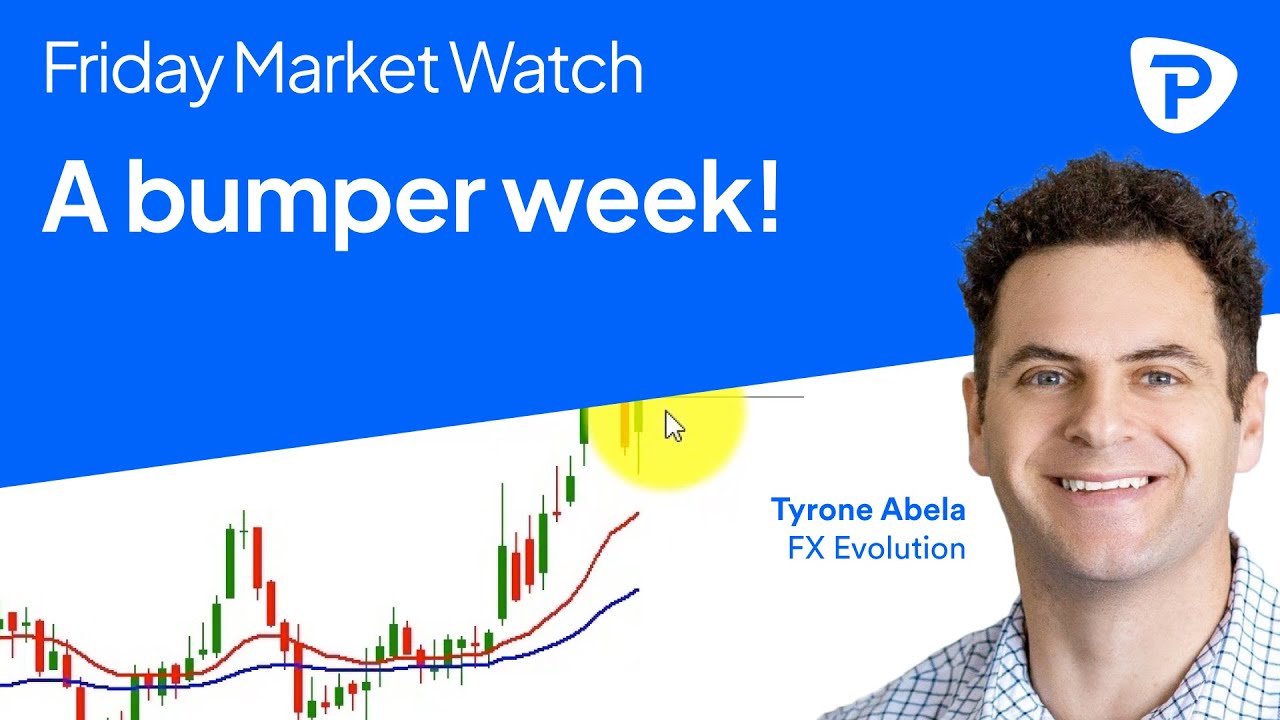 Friday Market Watch

A bumper week!

Tyrone Abela
FX Evolution